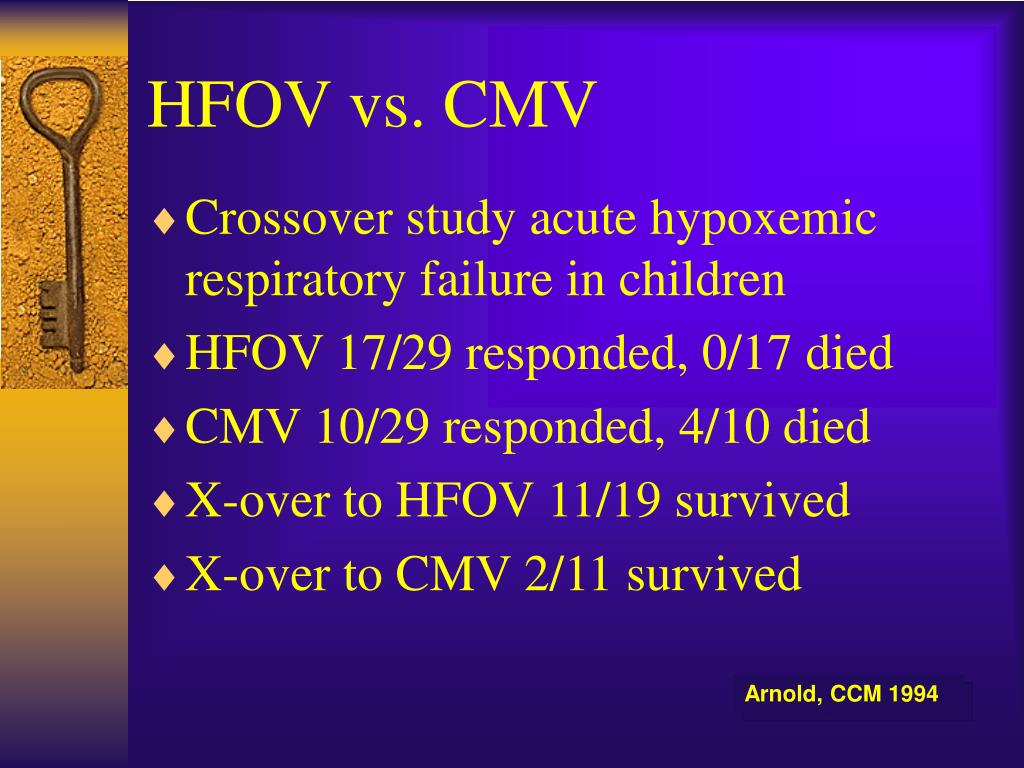 HFOV vs. CMV

♦ Crossover study acute hypoxemic respiratory failure in children
♦ HFOV 17/29 responded, 0/17 died
♦ CMV 10/29 responded, 4/10 died
♦ X-over to HFOV 11/19 survived
♦ X-over to CMV 2/11 survived

Arnold, CCM 1994